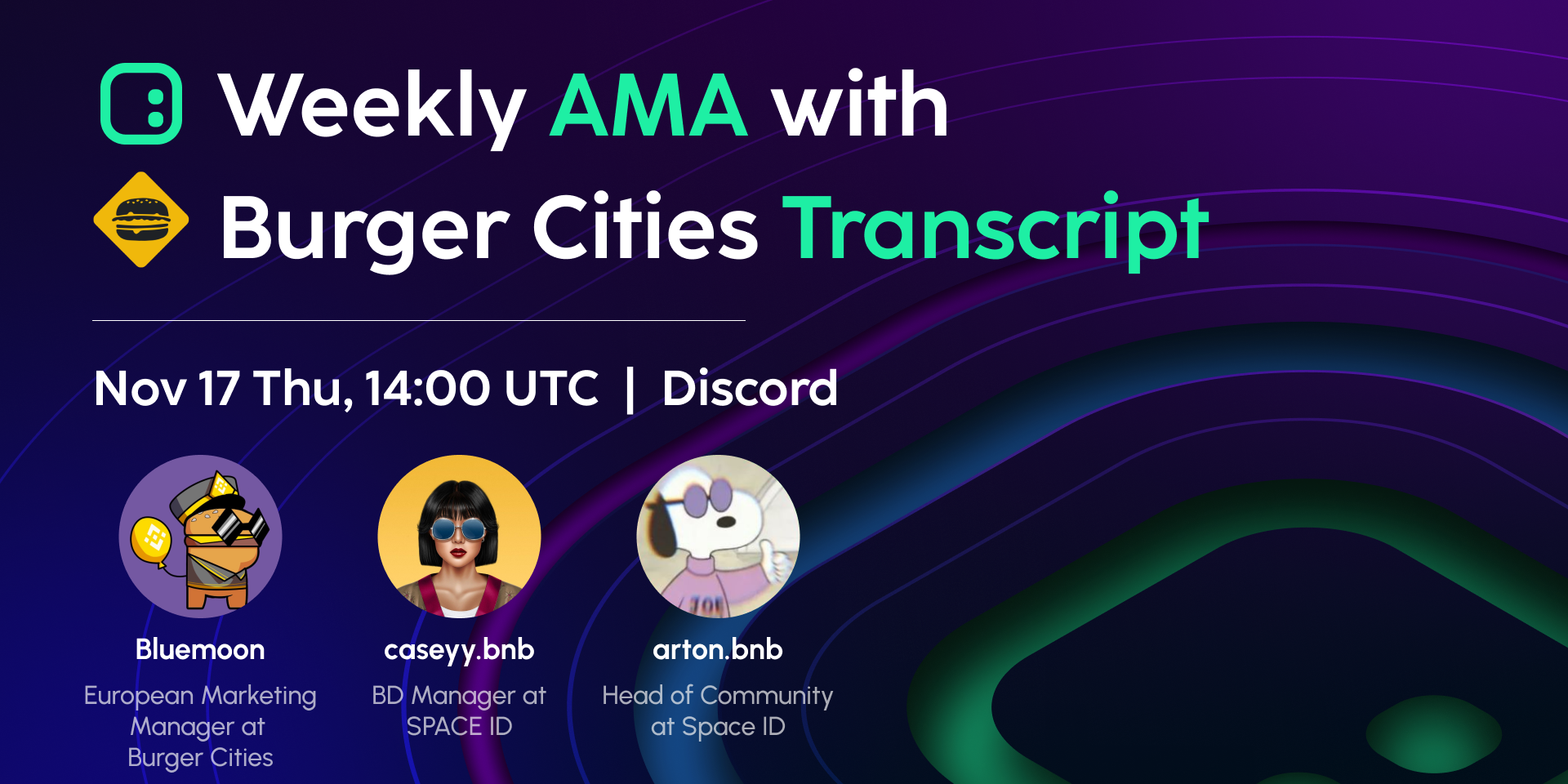 Weekly AMA with
Burger Cities Transcript

Nov 17 Thu, 14:00 UTC | Discord

Bluemoon
European Marketing Manager at Burger Cities

caseyy.bnb
BD Manager at SPACE ID

arton.bnb
Head of Community at Space ID